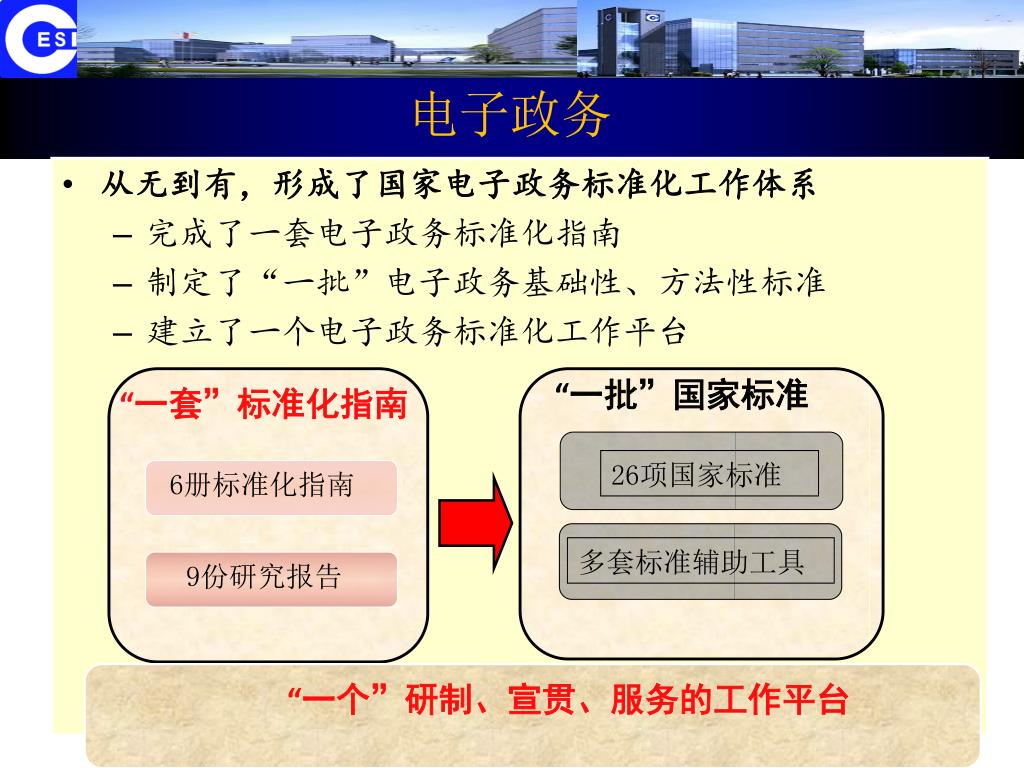 CESI

电子政务

• 从无到有，形成了国家电子政务标准化工作体系
– 完成了一套电子政务标准化指南
– 制定了“一批”电子政务基础性、方法性标准
– 建立了一个电子政务标准化工作平台

“一套”标准化指南

6册标准化指南

9份研究报告

“一批”国家标准

26项国家标准

多套标准辅助工具

“一个”研制、宣贯、服务的工作平台